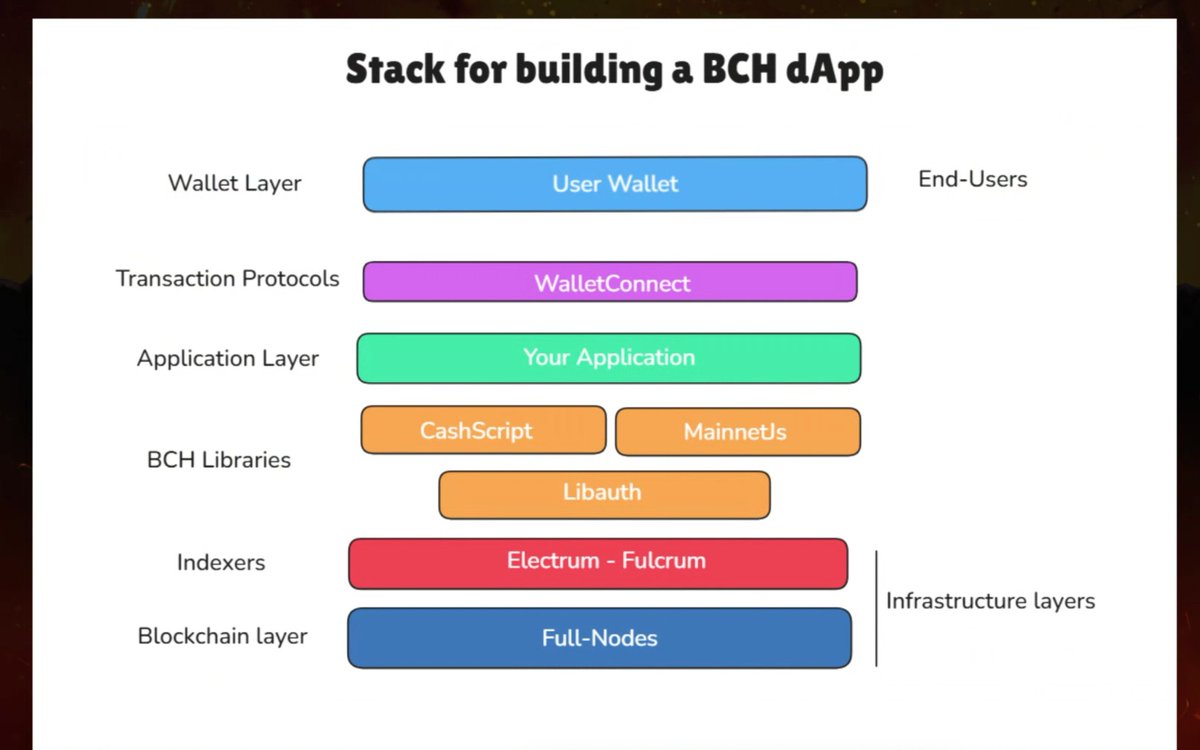 Stack for building a BCH dApp

Wallet Layer
User Wallet
End-Users

Transaction Protocols
WalletConnect

Application Layer
Your Application

BCH Libraries
CashScript
MainnetJs
Libauth

Indexers
Electrum - Fulcrum

Blockchain layer
Full-Nodes

Infrastructure layers